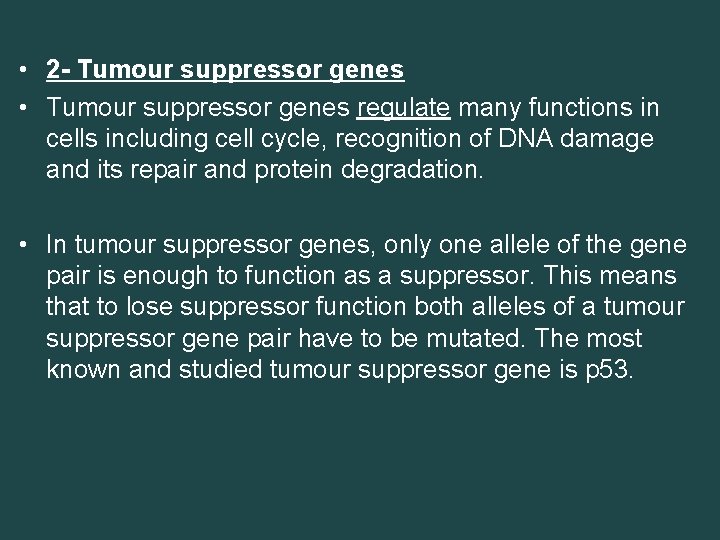 • 2- Tumour suppressor genes
• Tumour suppressor genes regulate many functions in cells including cell cycle, recognition of DNA damage and its repair and protein degradation.

• In tumour suppressor genes, only one allele of the gene pair is enough to function as a suppressor. This means that to lose suppressor function both alleles of a tumour suppressor gene pair have to be mutated. The most known and studied tumour suppressor gene is p53.